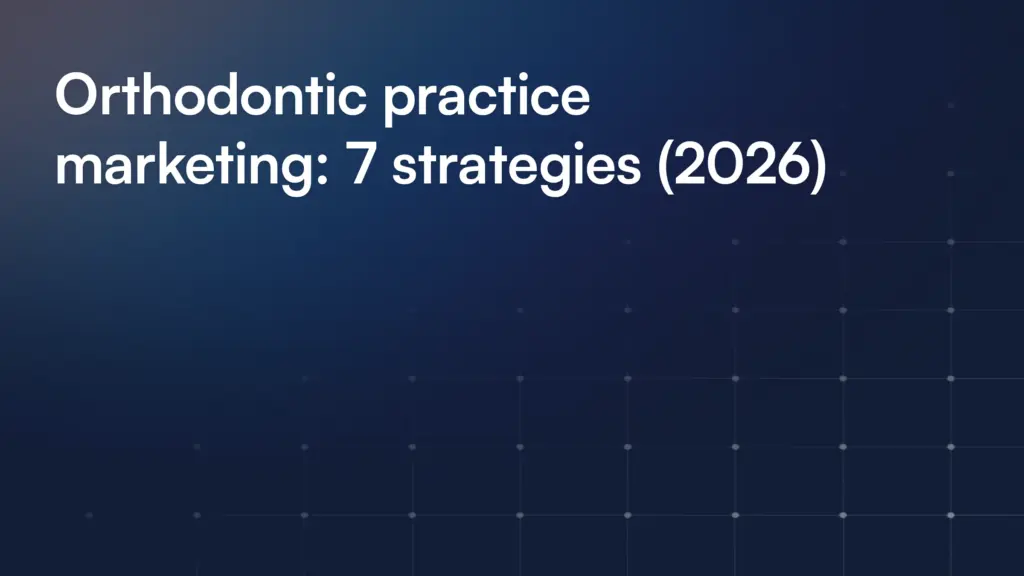 Orthodontic practice marketing: 7 strategies (2026)